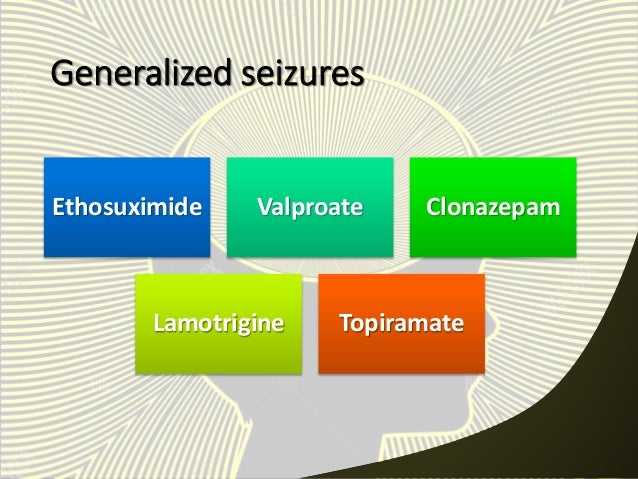 Generalized seizures

Ethosuximide

Valproate

Clonazepam

Lamotrigine

Topiramate